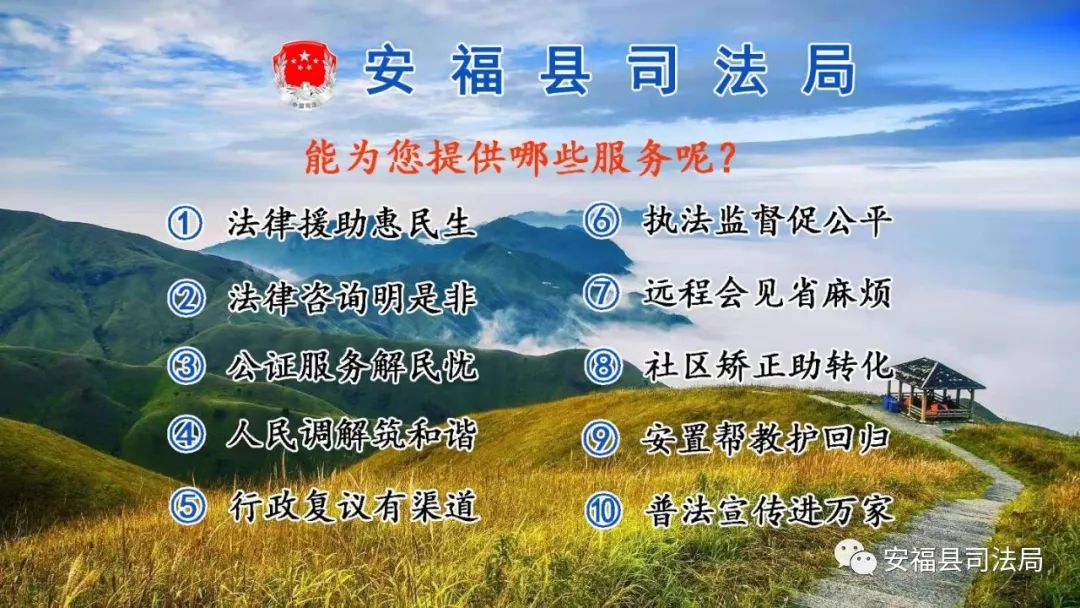 中国司法

安福县司法局

能为您提供哪些服务呢？

① 法律援助惠民生

② 法律咨询明是非

③ 公证服务解民忧

④ 人民调解筑和谐

⑤ 行政复议有渠道

⑥ 执法监督促公平

⑦ 远程会见省麻烦

⑧ 社区矫正助转化

⑨ 安置帮教护回归

⑩ 普法宣传进万家

安福县司法局